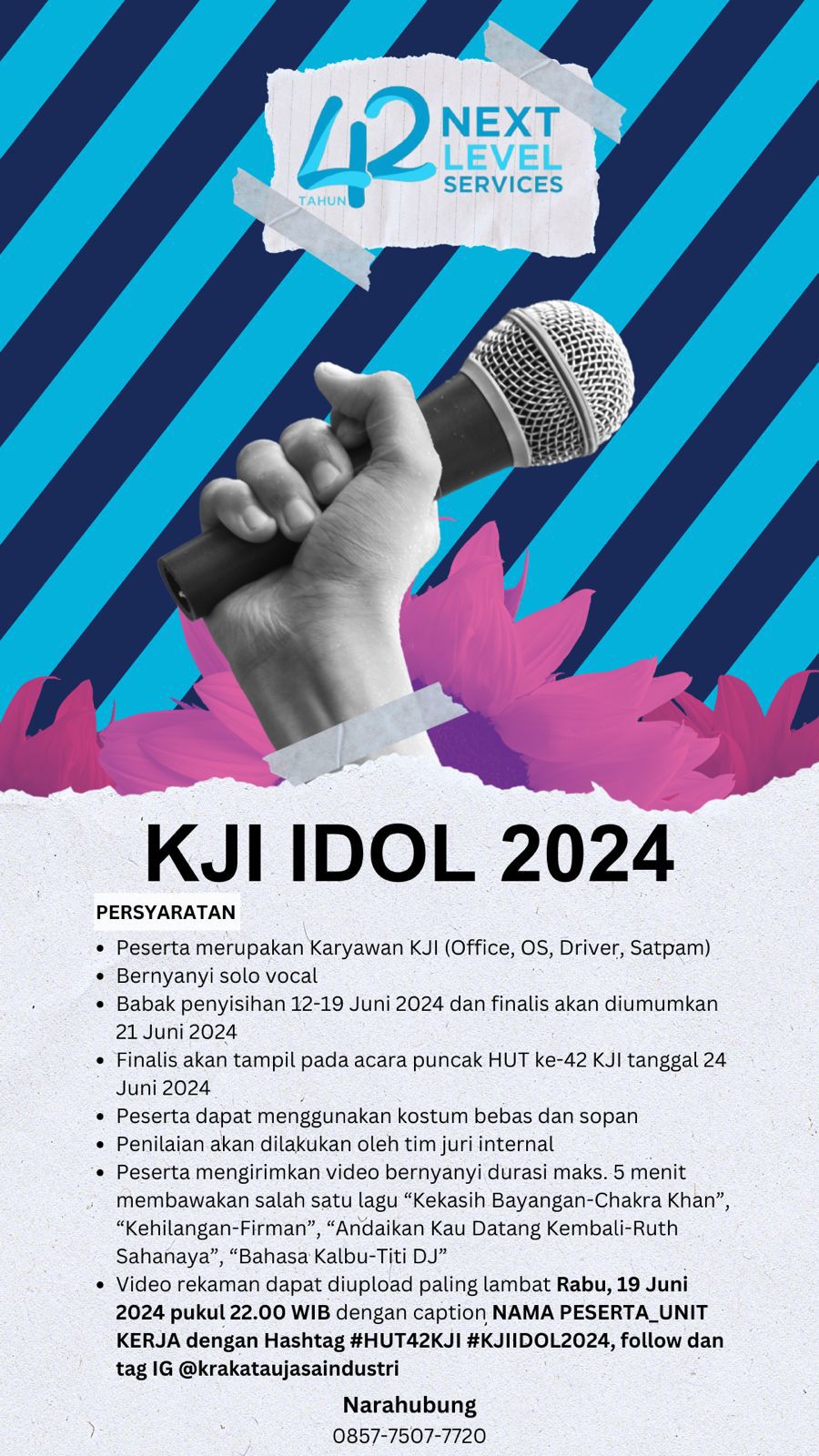 42 TAHUN NEXT LEVEL SERVICES

KJI IDOL 2024

PERSYARATAN

- Peserta merupakan Karyawan KJI (Office, OS, Driver, Satpam)
- Bernyanyi solo vocal
- Babak penyisihan 12-19 Juni 2024 dan finalis akan diumumkan 21 Juni 2024
- Finalis akan tampil pada acara puncak HUT ke-42 KJI tanggal 24 Juni 2024
- Peserta dapat menggunakan kostum bebas dan sopan
- Penilaian akan dilakukan oleh tim juri internal
- Peserta mengirimkan video bernyanyi durasi maks. 5 menit membawakan salah satu lagu “Kekasih Bayangan-Chakra Khan”, “Kehilangan-Firman”, “Andaikan Kau Datang Kembali-Ruth Sahanaya”, “Bahasa Kalbu-Titi DJ”
- Video rekaman dapat diupload paling lambat Rabu, 19 Juni 2024 pukul 22.00 WIB dengan caption NAMA PESERTA_UNIT KERJA dengan Hashtag #HUT42KJI #KJIIDOL2024, follow dan tag IG @krakataujasaindustri

Narahubung
0857-7507-7720